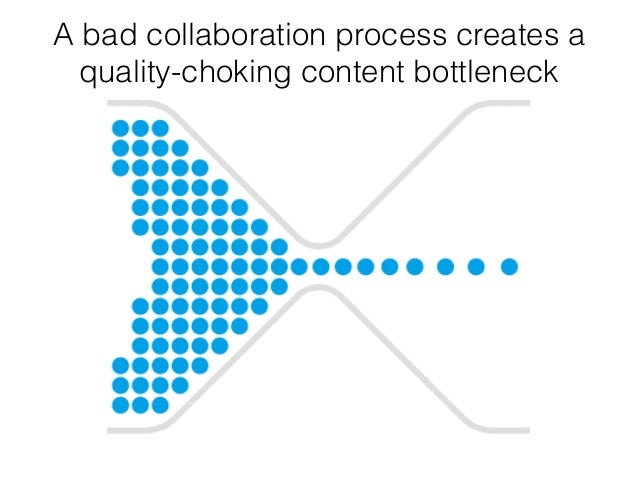 A bad collaboration process creates a quality-choking content bottleneck